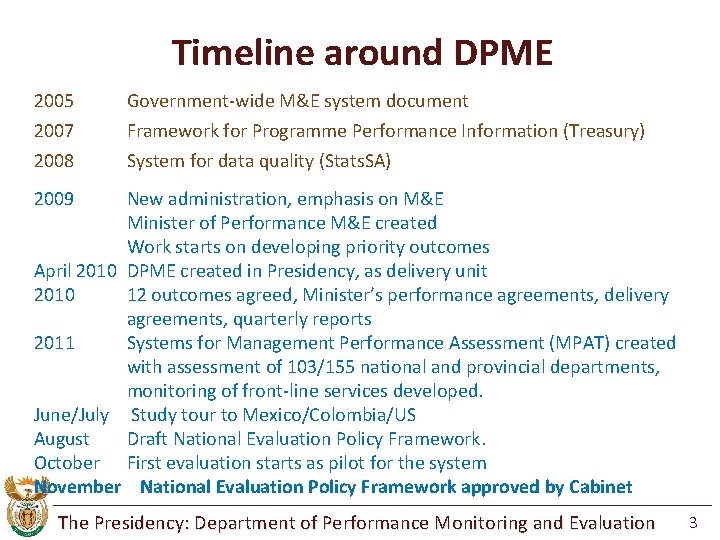 Timeline around DPME

2005 Government-wide M&E system document

2007 Framework for Programme Performance Information (Treasury)

2008 System for data quality (StatsSA)

2009 New administration, emphasis on M&E
Minister of Performance M&E created
Work starts on developing priority outcomes
April 2010 DPME created in Presidency, as delivery unit
2010 12 outcomes agreed, Minister's performance agreements, delivery agreements, quarterly reports
2011 Systems for Management Performance Assessment (MPAT) created with assessment of 103/155 national and provincial departments, monitoring of front-line services developed.
June/July Study tour to Mexico/Colombia/US
August Draft National Evaluation Policy Framework.
October First evaluation starts as pilot for the system
November National Evaluation Policy Framework approved by Cabinet

The Presidency: Department of Performance Monitoring and Evaluation 3